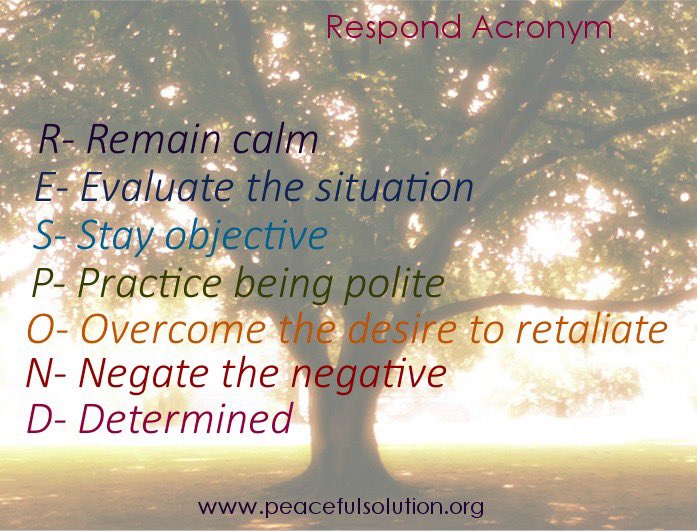 Respond Acronym

R- Remain calm
E- Evaluate the situation
S- Stay objective
P- Practice being polite
O- Overcome the desire to retaliate
N- Negate the negative
D- Determined

www.peacefulsolution.org